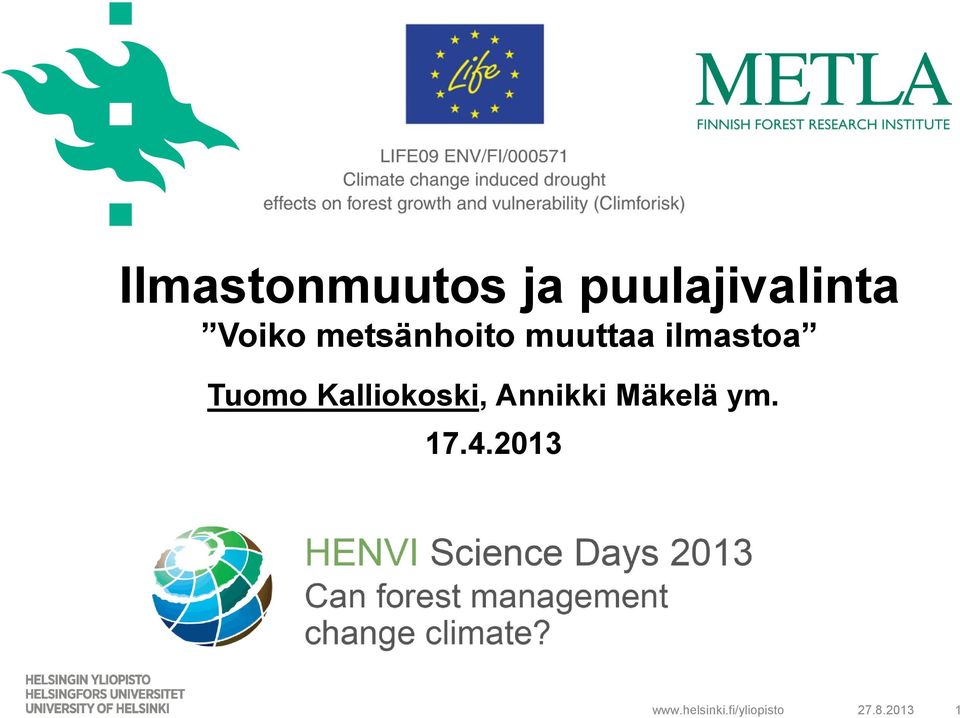 Life

METLA
FINNISH FOREST RESEARCH INSTITUTE

LIFE09 ENV/FI/000571
Climate change induced drought effects on forest growth and vulnerability (Climforisk)

Ilmastonmuutos ja puulajivalinta
”Voiko metsänhoito muuttaa ilmastoa”

Tuomo Kalliokoski, Annikki Mäkelä ym.

17.4.2013

HENVI Science Days 2013
Can forest management change climate?

HELSINGIN YLIOPISTO
HELSINGFORS UNIVERSITET
UNIVERSITY OF HELSINKI

www.helsinki.fi/yliopisto 27.8.2013 1